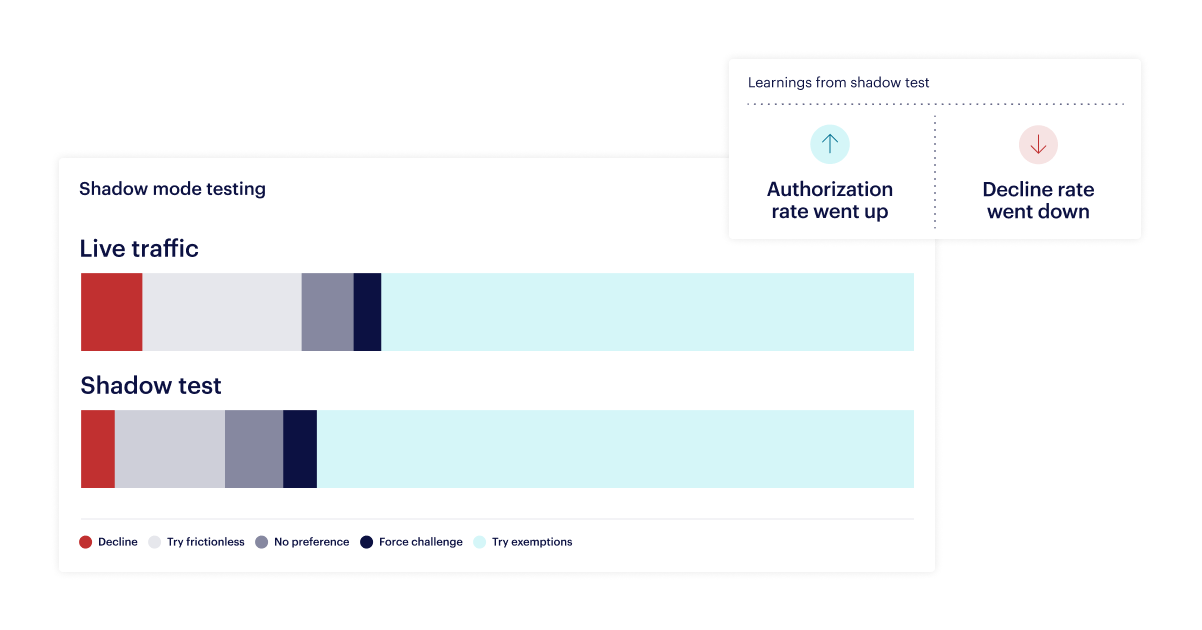 Learnings from shadow test

Authorization rate went up

Decline rate went down

Shadow mode testing

Live traffic

Shadow test

Decline Try frictionless No preference Force challenge Try exemptions